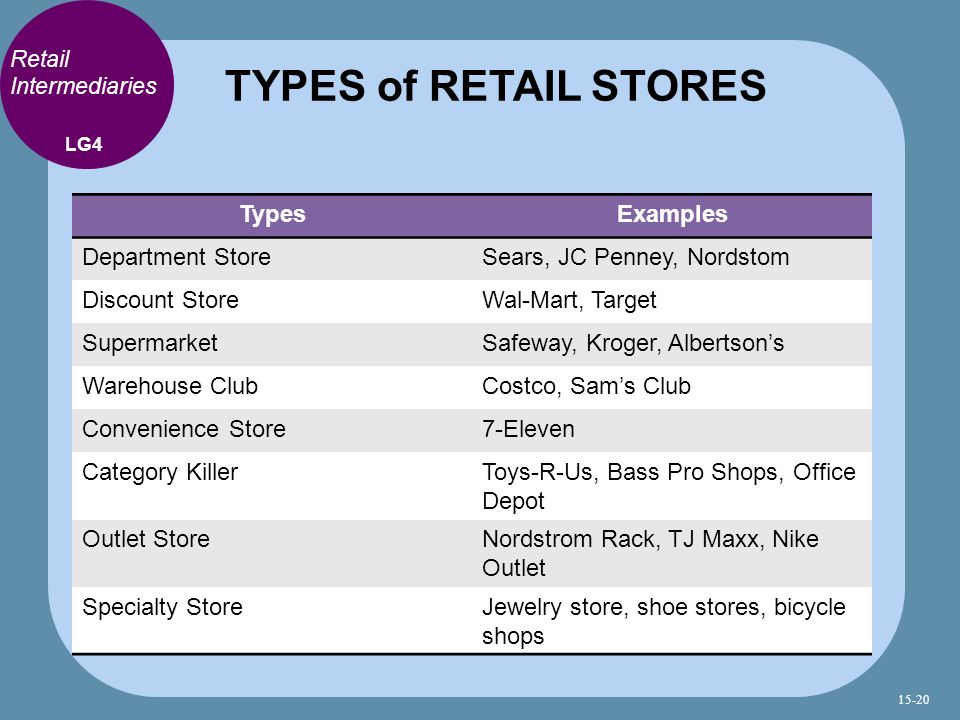 Retail Intermediaries

LG4

TYPES of RETAIL STORES

| Types | Examples |
|---|---|
| Department Store | Sears, JC Penney, Nordstom |
| Discount Store | Wal-Mart, Target |
| Supermarket | Safeway, Kroger, Albertson's |
| Warehouse Club | Costco, Sam's Club |
| Convenience Store | 7-Eleven |
| Category Killer | Toys-R-Us, Bass Pro Shops, Office Depot |
| Outlet Store | Nordstrom Rack, TJ Maxx, Nike Outlet |
| Specialty Store | Jewelry store, shoe stores, bicycle shops |

15-20